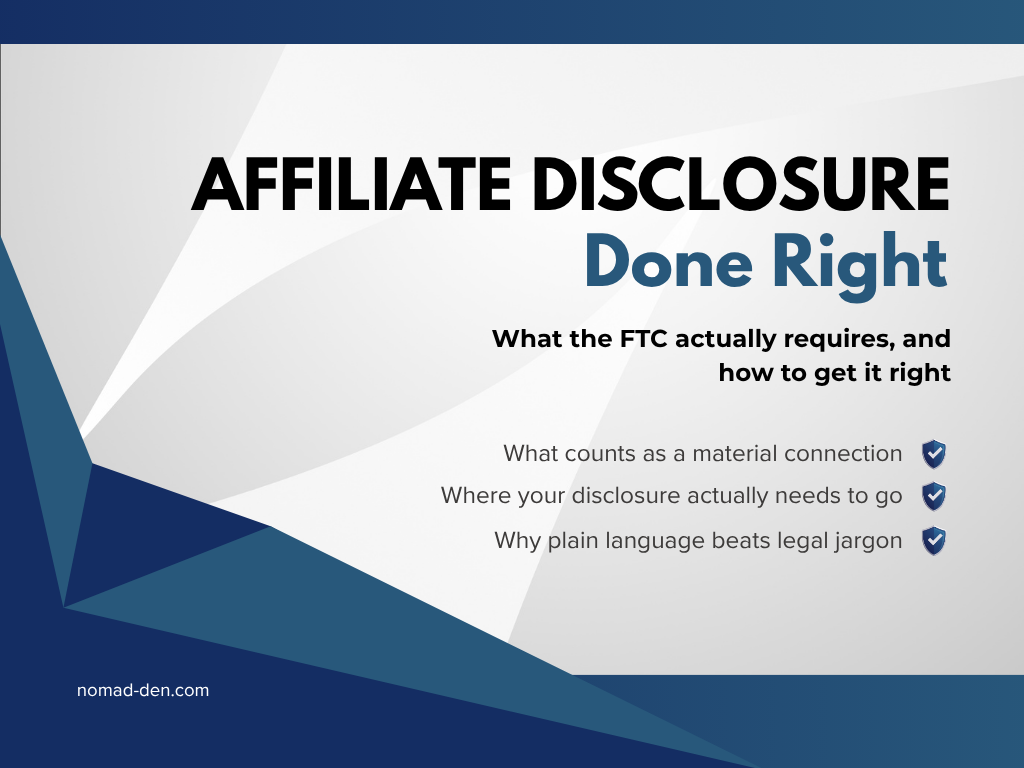 AFFILIATE DISCLOSURE
Done Right

What the FTC actually requires, and how to get it right

What counts as a material connection
Where your disclosure actually needs to go
Why plain language beats legal jargon

nomad-den.com